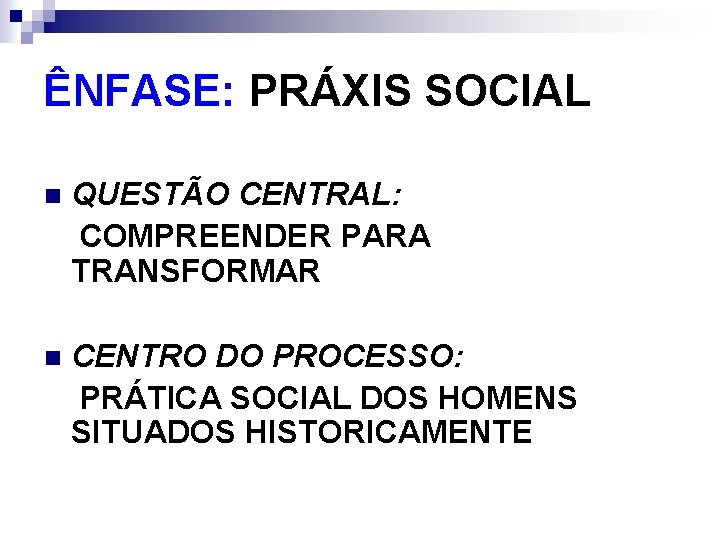 ÊNFASE: PRÁXIS SOCIAL

QUESTÃO CENTRAL:
COMPREENDER PARA TRANSFORMAR

CENTRO DO PROCESSO:
PRÁTICA SOCIAL DOS HOMENS SITUADOS HISTORICAMENTE